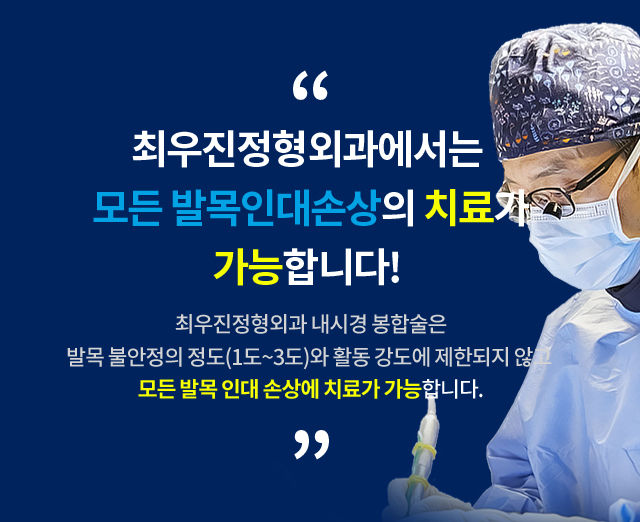 “

최우진정형외과에서는

모든 발목인대손상의 치료가

가능합니다!

최우진정형외과 내시경 봉합술은
발목 불안정의 정도(1도~3도)와 활동 강도에 제한되지 않고
모든 발목 인대 손상에 치료가 가능합니다.

”